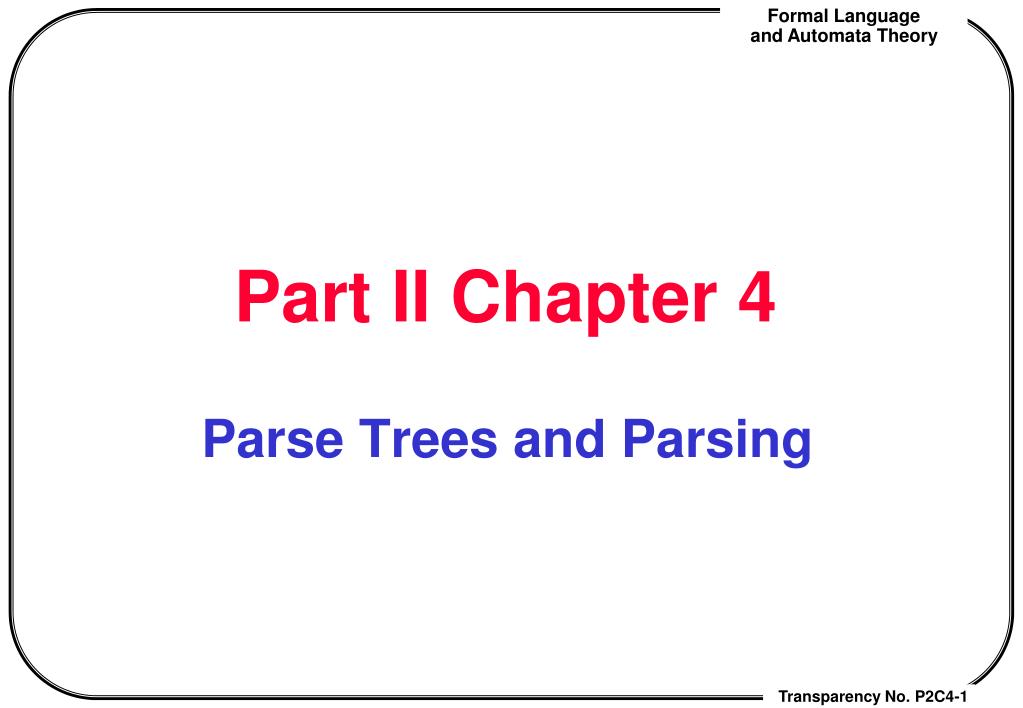 Formal Language and Automata Theory

Part II Chapter 4

Parse Trees and Parsing

Transparency No. P2C4-1